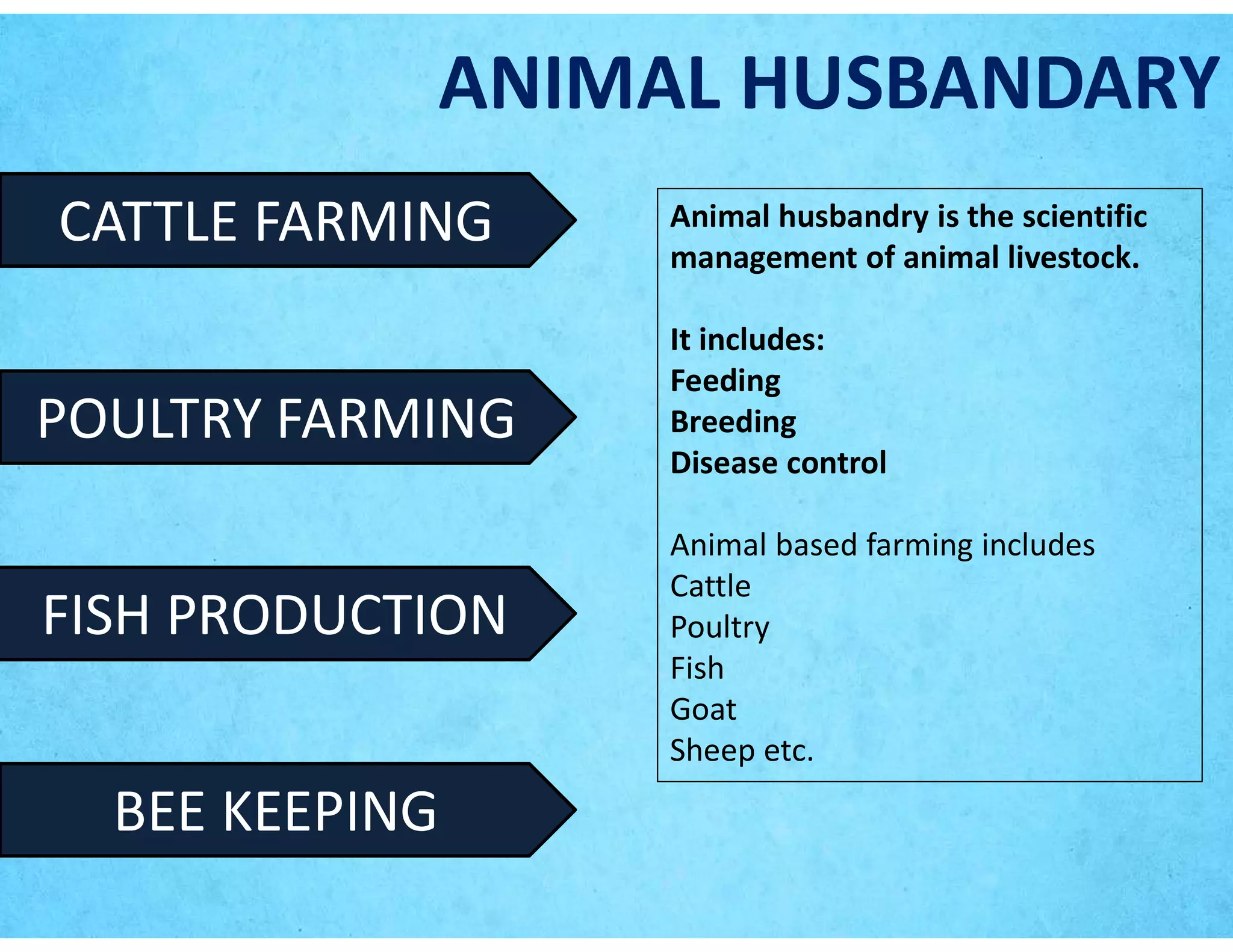 ANIMAL HUSBANDARY

CATTLE FARMING

POULTRY FARMING

FISH PRODUCTION

BEE KEEPING

Animal husbandry is the scientific management of animal livestock.

It includes:
Feeding
Breeding
Disease control

Animal based farming includes
Cattle
Poultry
Fish
Goat
Sheep etc.